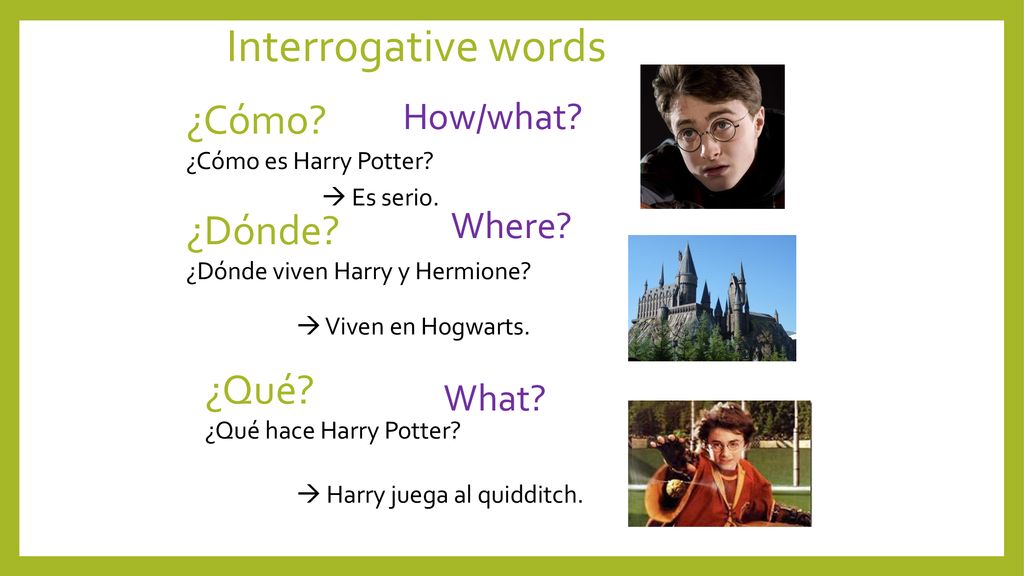 Interrogative words

¿Cómo? How/what?

¿Cómo es Harry Potter?

→ Es serio.

¿Dónde? Where?

¿Dónde viven Harry y Hermione?

→ Viven en Hogwarts.

¿Qué? What?

¿Qué hace Harry Potter?

→ Harry juega al quidditch.